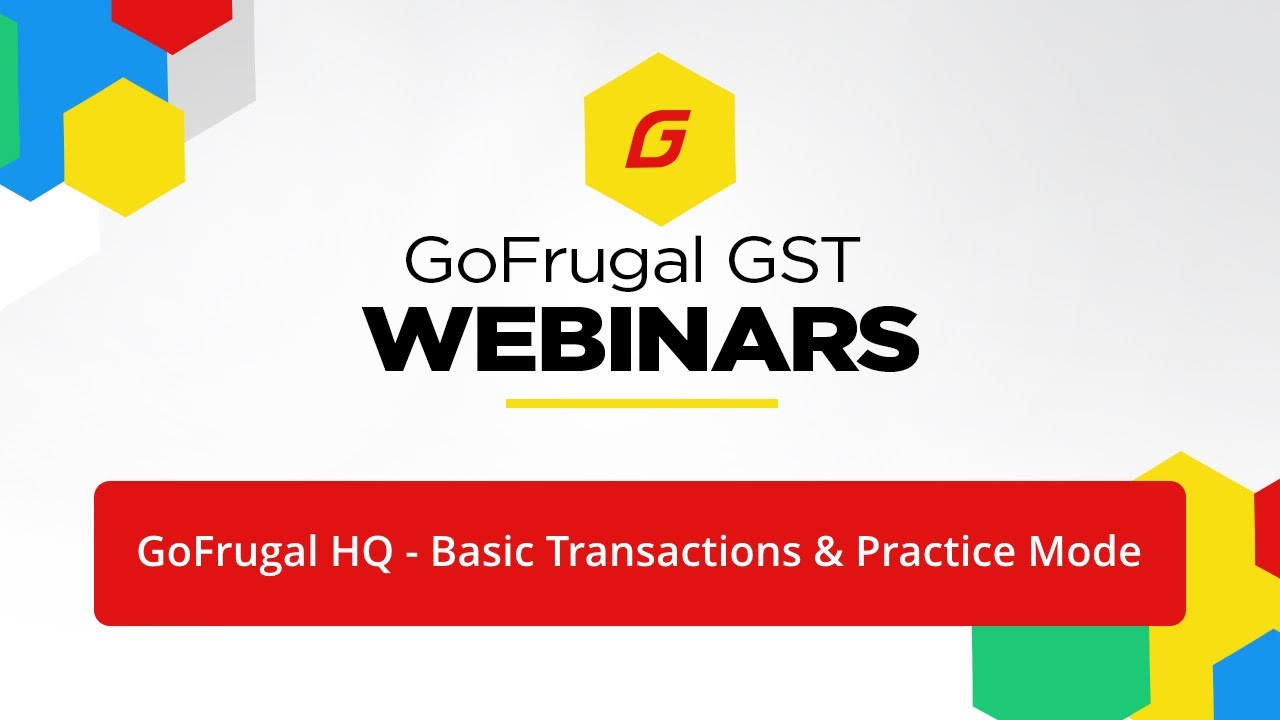 G

GoFrugal GST
WEBINARS

GoFrugal HQ - Basic Transactions & Practice Mode